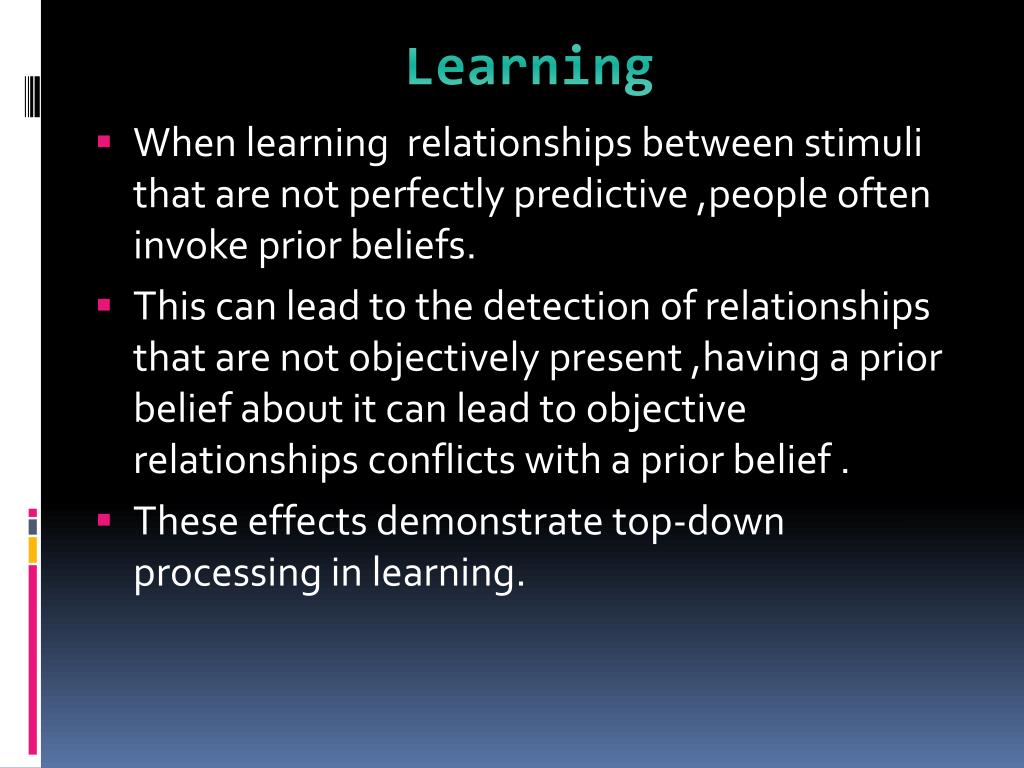 Learning

▪ When learning  relationships between stimuli that are not perfectly predictive ,people often invoke prior beliefs.

▪ This can lead to the detection of relationships that are not objectively present ,having a prior belief about it can lead to objective relationships conflicts with a prior belief .

▪ These effects demonstrate top-down processing in learning.